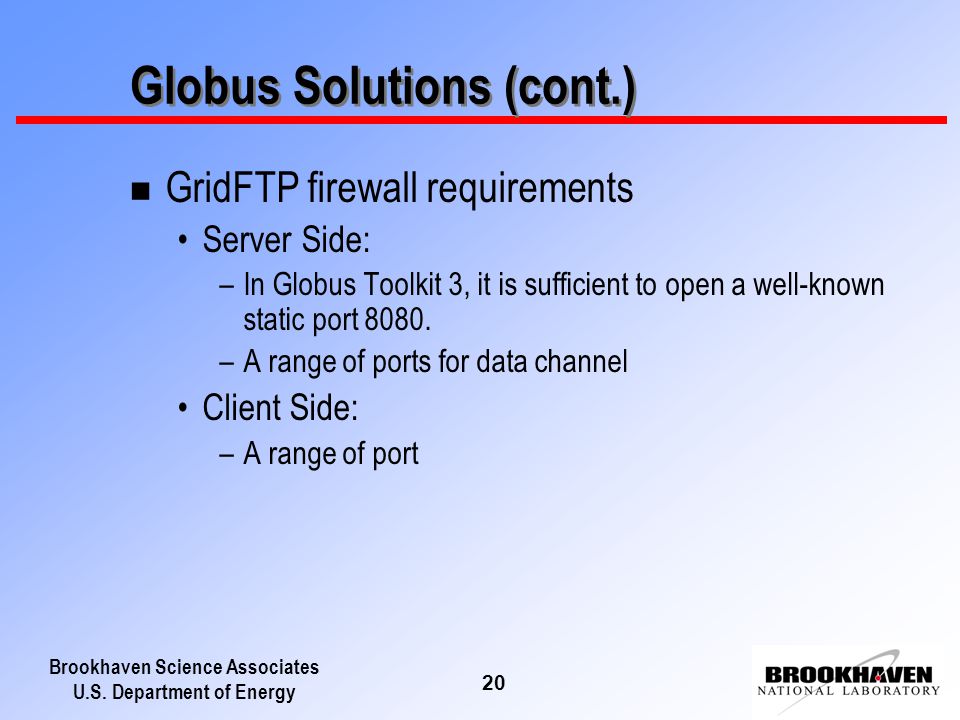 Globus Solutions (cont.)

■ GridFTP firewall requirements

• Server Side:

– In Globus Toolkit 3, it is sufficient to open a well-known static port 8080.

– A range of ports for data channel

• Client Side:

– A range of port

Brookhaven Science Associates
U.S. Department of Energy

20

BROOKHAVEN
NATIONAL LABORATORY